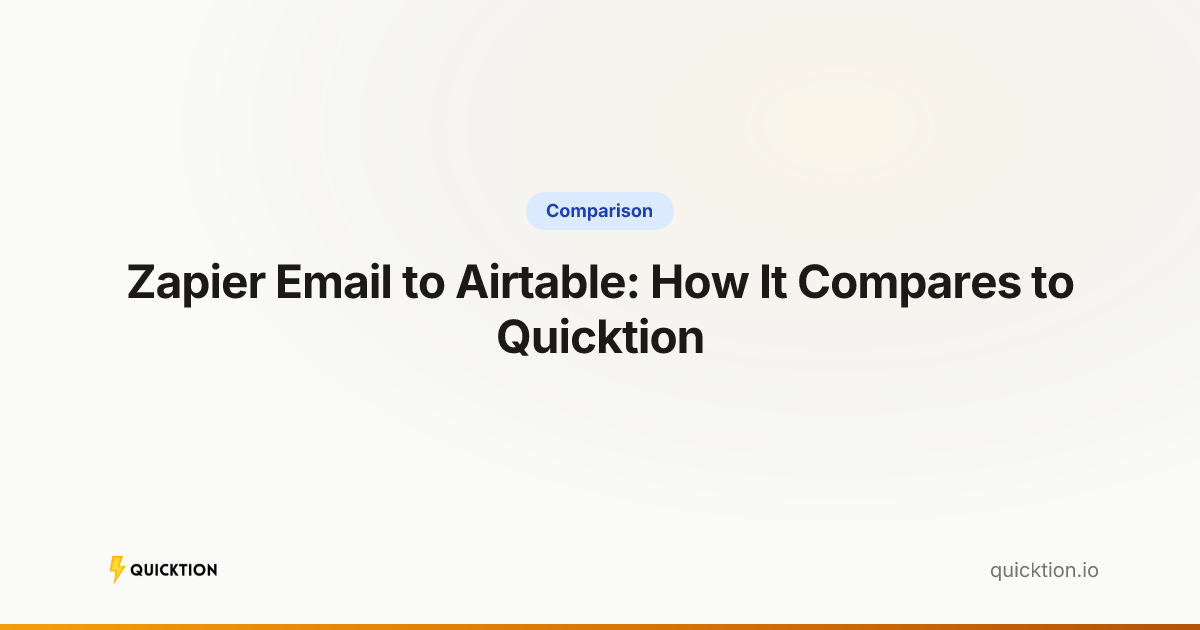 Comparison

Zapier Email to Airtable: How It Compares to Quicktion

QUICKTION

quicktion.io